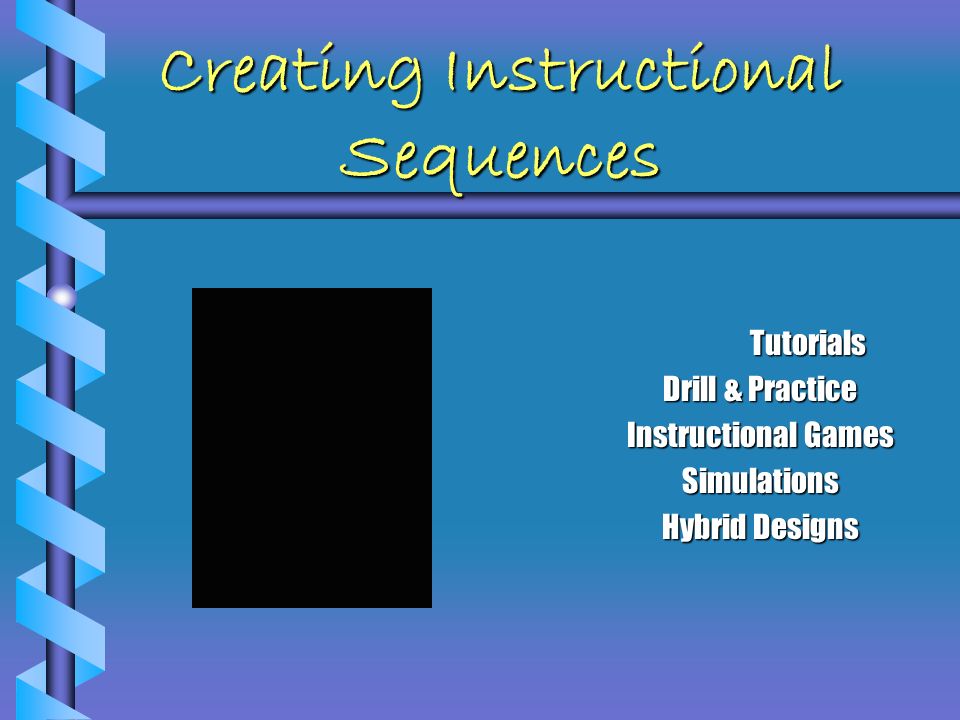 Creating Instructional Sequences

Tutorials
Drill & Practice
Instructional Games
Simulations
Hybrid Designs